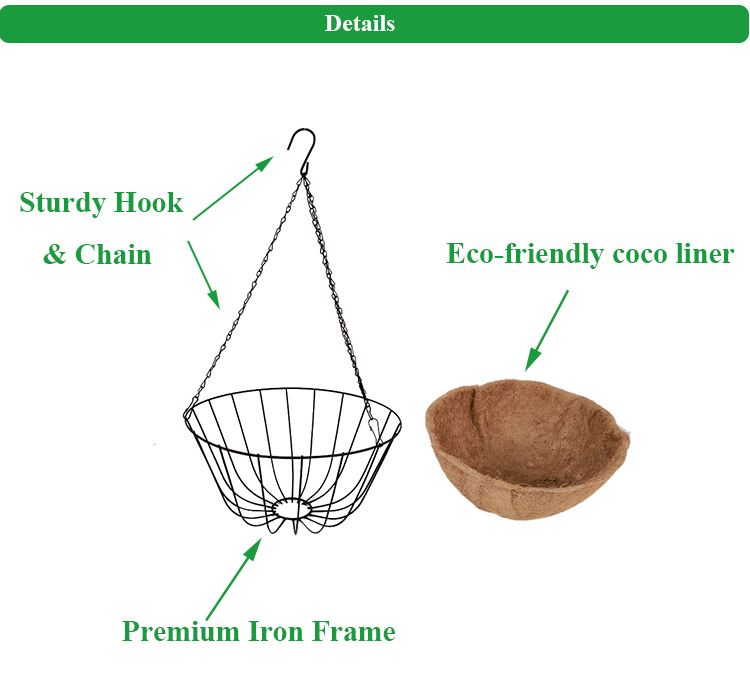 Details

Sturdy Hook

& Chain

Eco-friendly coco liner

Premium Iron Frame